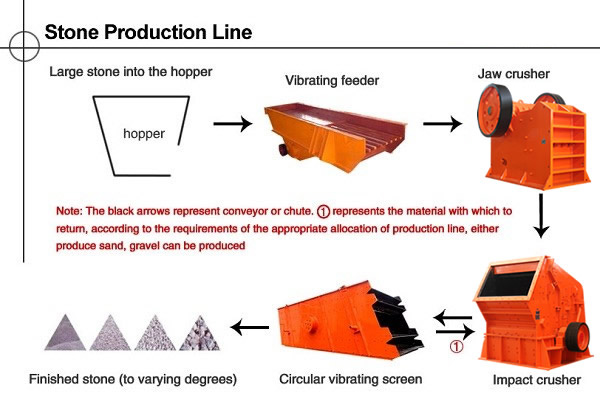 Stone Production Line

Large stone into the hopper

hopper

Vibrating feeder

Jaw crusher

Note: The black arrows represent conveyor or chute. ① represents the material with which to return, according to the requirements of the appropriate allocation of production line, either produce sand, gravel can be produced

①

Finished stone (to varying degrees)

Circular vibrating screen

Impact crusher